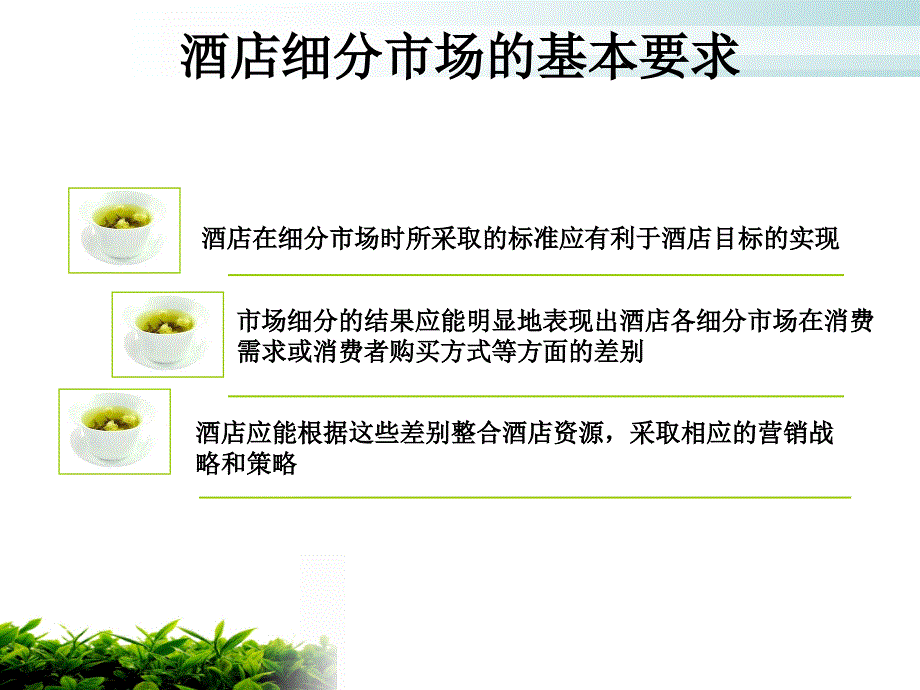 酒店细分市场的基本要求

酒店在细分市场时所采取的标准应有利于酒店目标的实现

市场细分的结果应能明显地表现出酒店各细分市场在消费需求或消费者购买方式等方面的差别

酒店应能根据这些差别整合酒店资源，采取相应的营销战略和策略